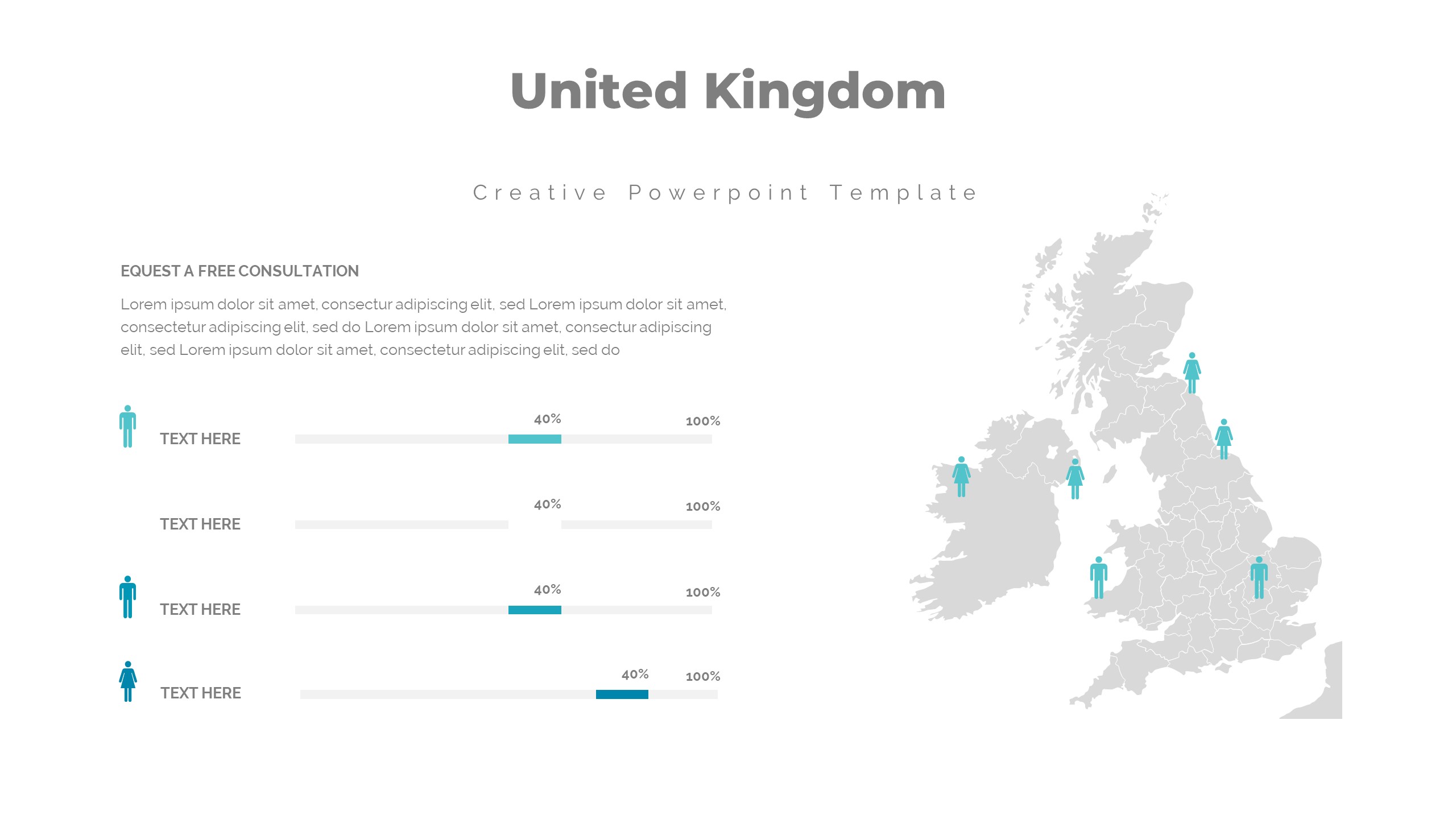 United Kingdom

Creative Powerpoint Template

EQUEST A FREE CONSULTATION

Lorem ipsum dolor sit amet, consectur adipiscing elit, sed Lorem ipsum dolor sit amet, consectetur adipiscing elit, sed do Lorem ipsum dolor sit amet, consectur adipiscing elit, sed Lorem ipsum dolor sit amet, consectetur adipiscing elit, sed do

TEXT HERE
40%
100%

TEXT HERE
40%
100%

TEXT HERE
40%
100%

TEXT HERE
40%
100%